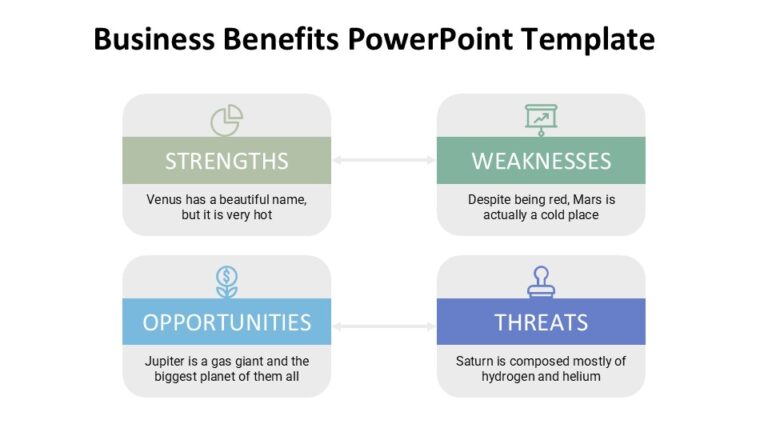 Business Benefits PowerPoint Template

STRENGTHS

Venus has a beautiful name, but it is very hot

WEAKNESSES

Despite being red, Mars is actually a cold place

OPPORTUNITIES

Jupiter is a gas giant and the biggest planet of them all

THREATS

Saturn is composed mostly of hydrogen and helium